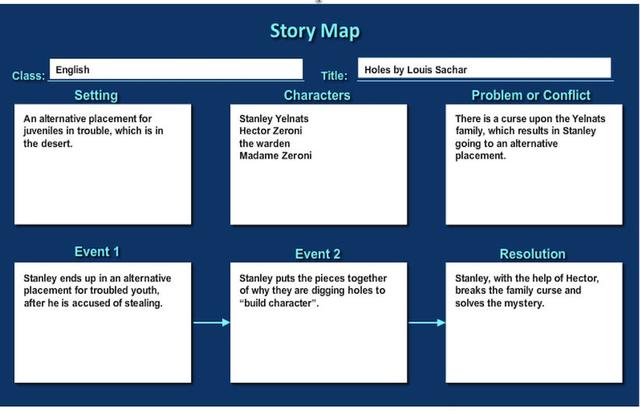 Story Map

Class: English

Title: Holes by Louis Sachar

Setting

An alternative placement for juveniles in trouble, which is in the desert.

Characters

Stanley Yelnats
Hector Zeroni
the warden
Madame Zeroni

Problem or Conflict

There is a curse upon the Yelnats family, which results in Stanley going to an alternative placement.

Event 1

Stanley ends up in an alternative placement for troubled youth, after he is accused of stealing.

Event 2

Stanley puts the pieces together of why they are digging holes to "build character".

Resolution

Stanley, with the help of Hector, breaks the family curse and solves the mystery.